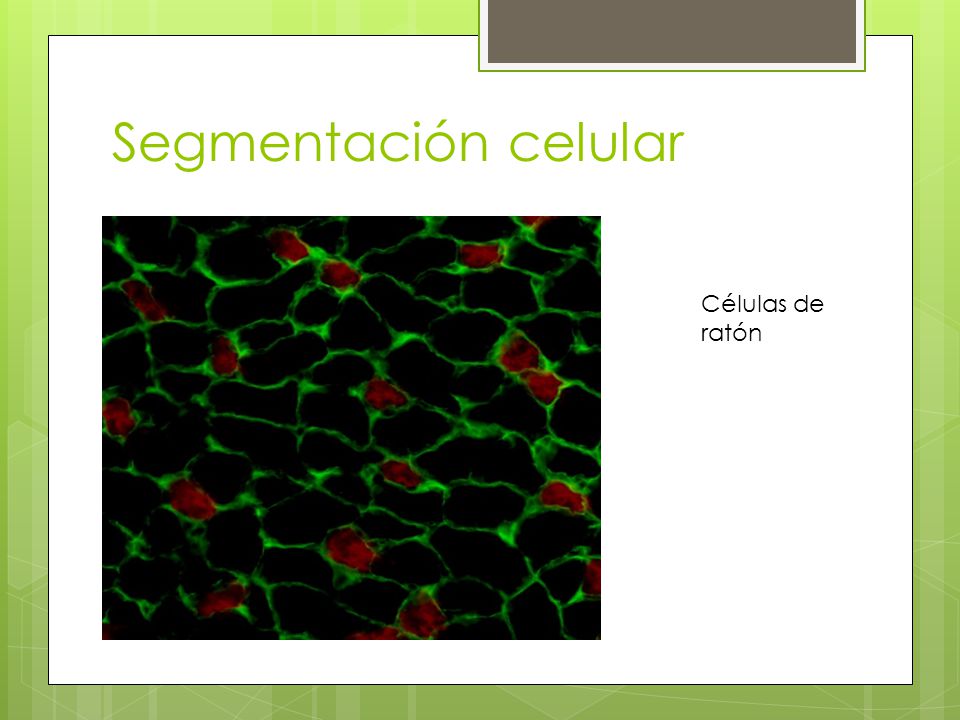 Segmentación celular

Células de ratón